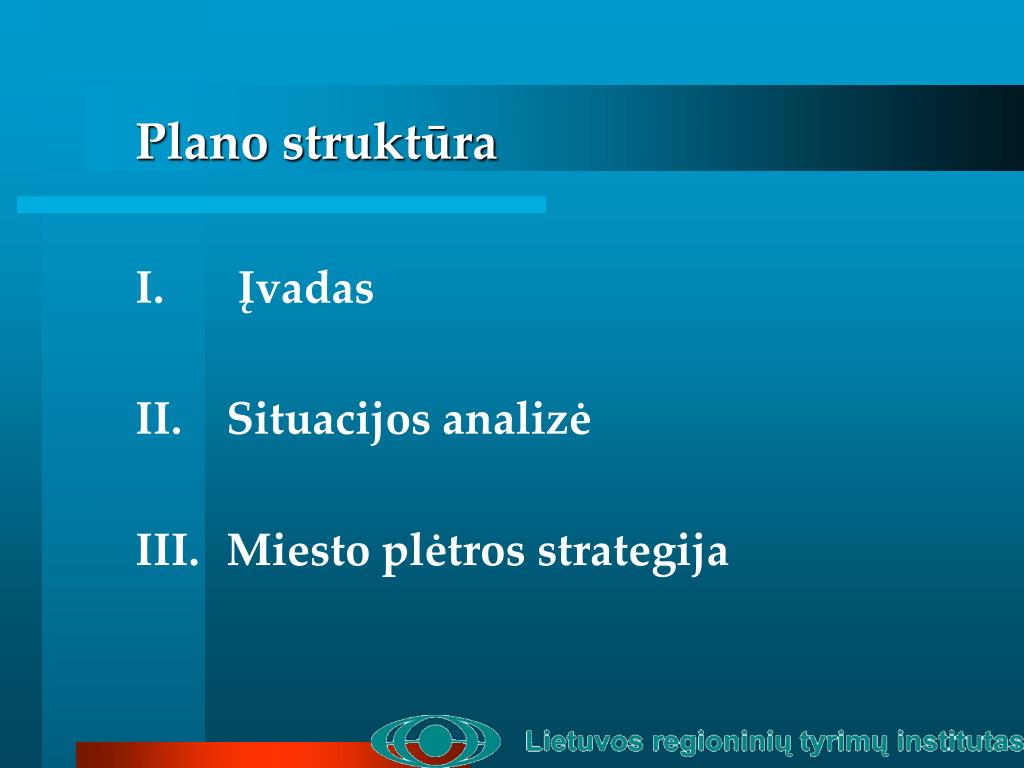 Plano struktūra

I. Įvadas

II. Situacijos analizė

III. Miesto plėtros strategija

Lietuvos regioninių tyrimų institutas